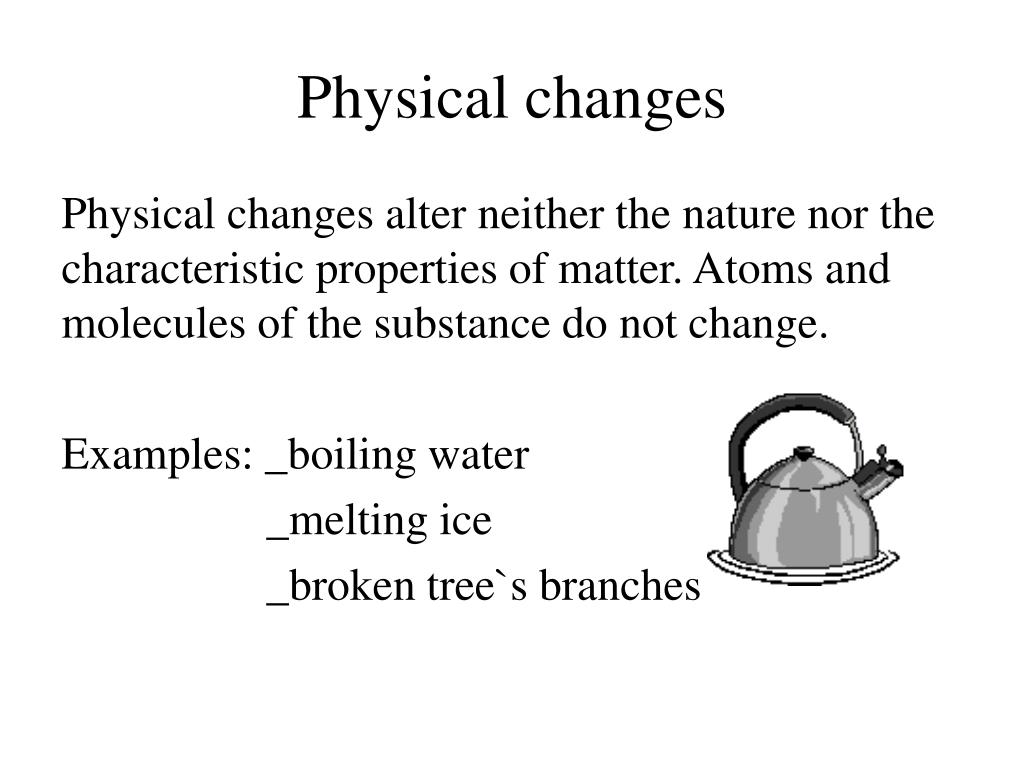 Physical changes

Physical changes alter neither the nature nor the characteristic properties of matter. Atoms and molecules of the substance do not change.

Examples: _boiling water
_melting ice
_broken tree`s branches